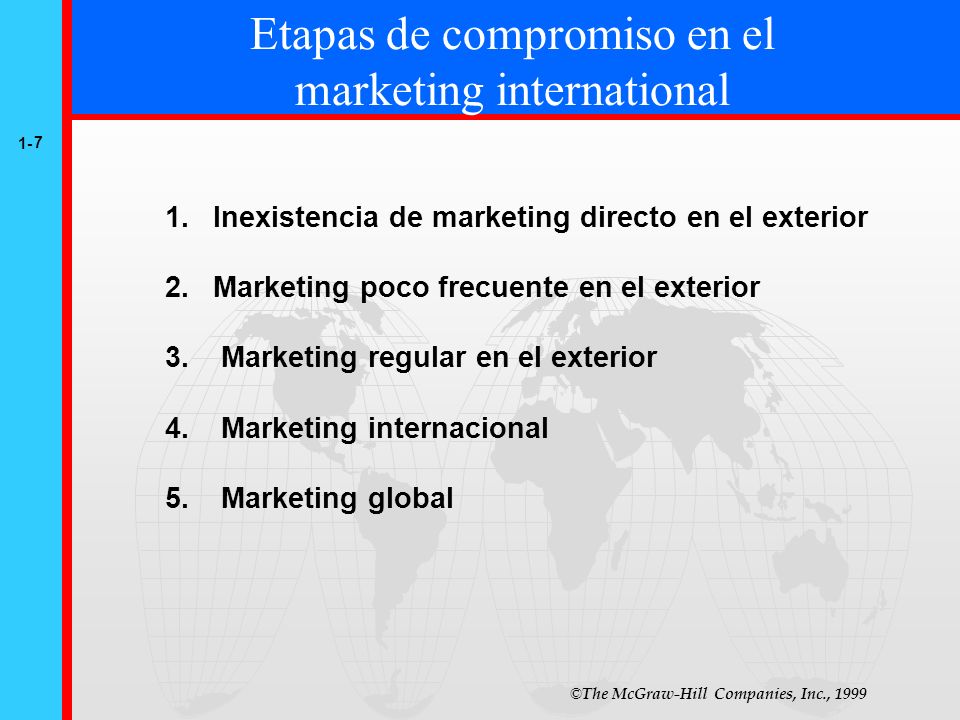 Etapas de compromiso en el marketing international

1-7

1. Inexistencia de marketing directo en el exterior

2. Marketing poco frecuente en el exterior

3. Marketing regular en el exterior

4. Marketing internacional

5. Marketing global

©The McGraw-Hill Companies, Inc., 1999